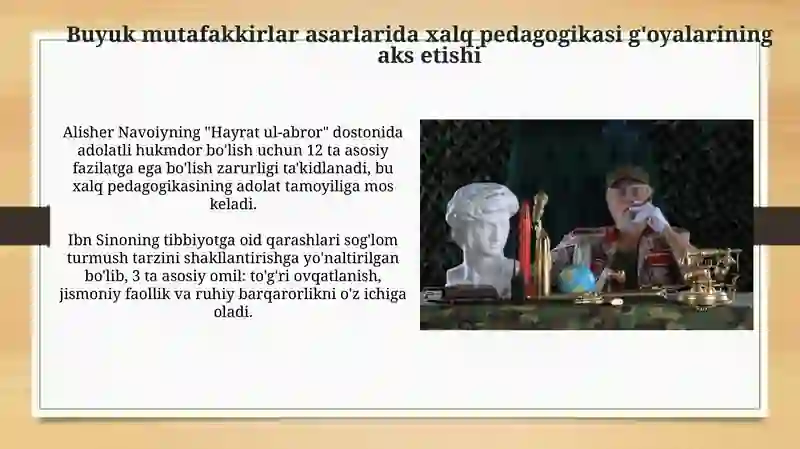 Buyuk mutafakkirlar asarlarida xalq pedagogikasi g'oyalarining aks etishi

Alisher Navoiyning "Hayrat ul-abror" dostonida adolatli hukmdor bo'lish uchun 12 ta asosiy fazilatga ega bo'lish zarurligi ta'kidlanadi, bu xalq pedagogikasining adolat tamoyiliga mos keladi.

Ibn Sinoning tibbiyotga oid qarashlari sog'lom turmush tarzini shakllantirishga yo'naltirilgan bo'lib, 3 ta asosiy omil: to'g'ri ovqatlanish, jismoniy faollik va ruhiy barqarorlikni o'z ichiga oladi.